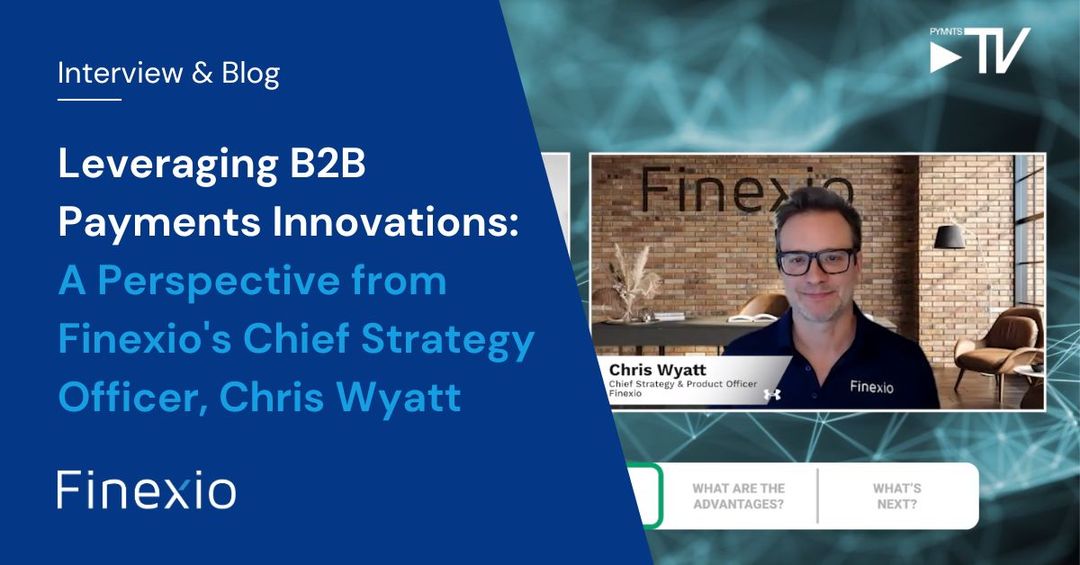 Interview & Blog

Leveraging B2B Payments Innovations: A Perspective from Finexio's Chief Strategy Officer, Chris Wyatt

Finexio

PYMNTS TV

Finexio

Chris Wyatt
Chief Strategy & Product Officer
Finexio

Finexio

WHAT ARE THE ADVANTAGES?

WHAT'S NEXT?